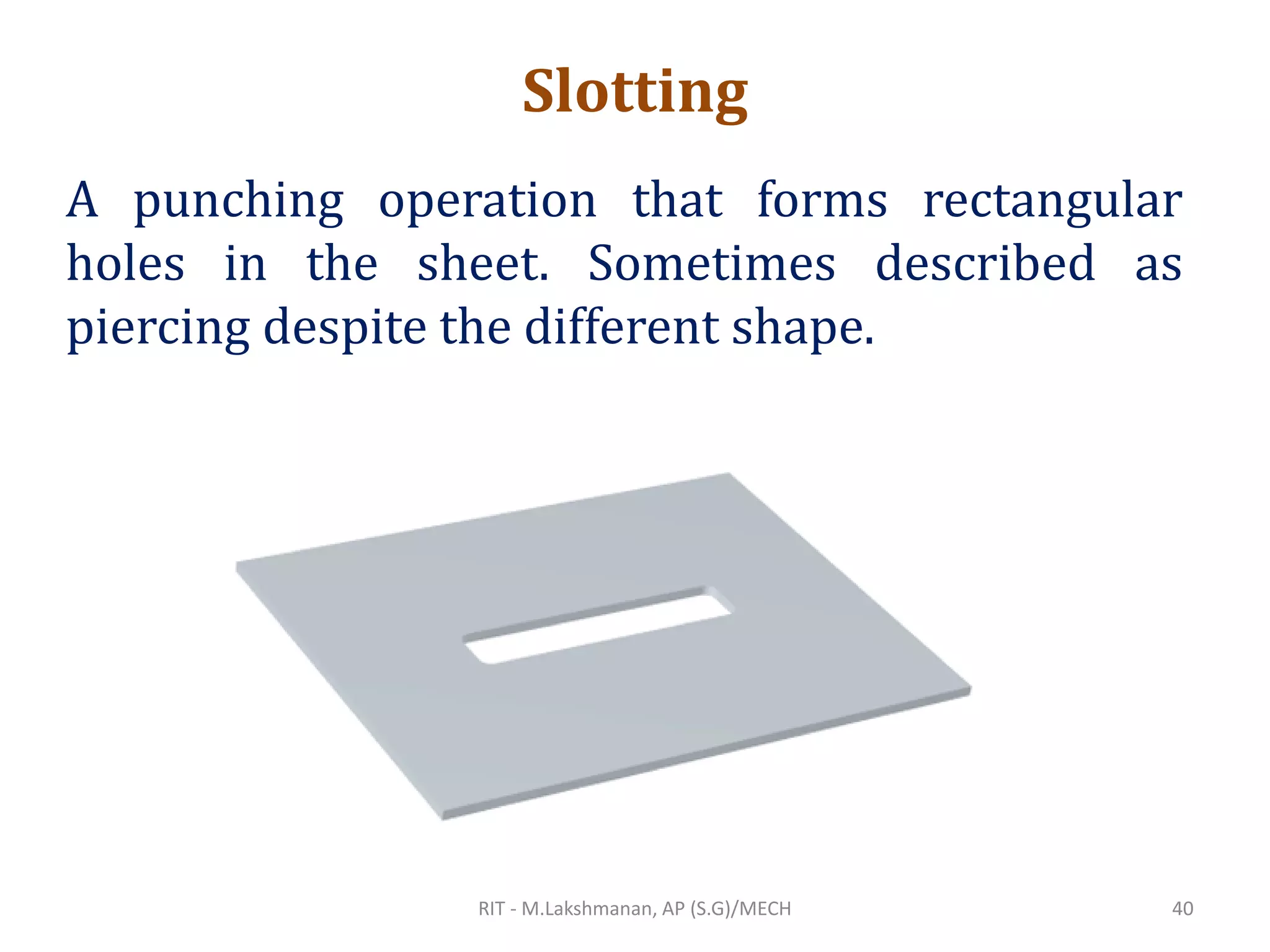 Slotting

A punching operation that forms rectangular holes in the sheet. Sometimes described as piercing despite the different shape.

RIT - M.Lakshmanan, AP (S.G)/MECH

40